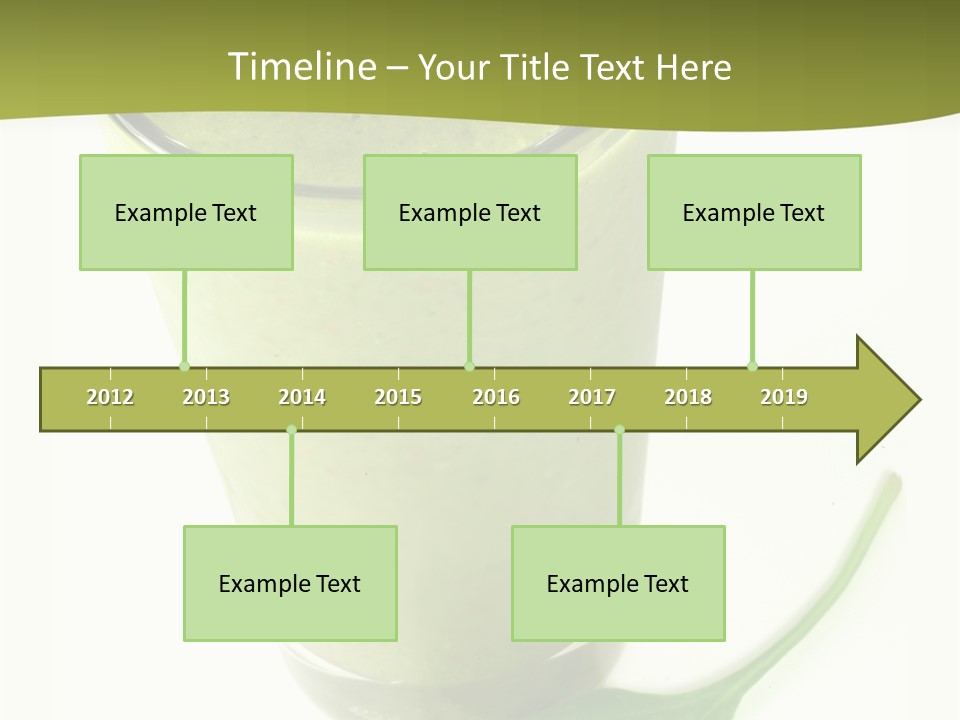 Timeline – Your Title Text Here

Example Text

Example Text

Example Text

2012 2013 2014 2015 2016 2017 2018 2019

Example Text

Example Text